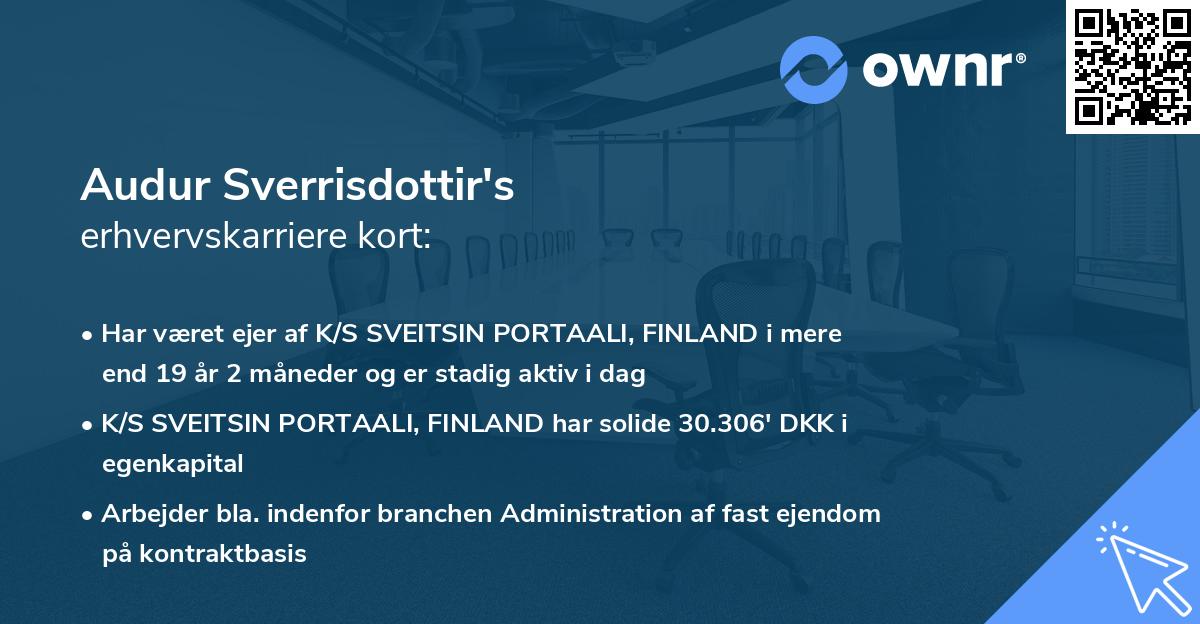 ownr®

Audur Sverrisdottir's
erhvervskarriere kort:

• Har været ejer af K/S SVEITSIN PORTAALI, FINLAND i mere end 19 år 2 måneder og er stadig aktiv i dag

• K/S SVEITSIN PORTAALI, FINLAND har solide 30.306' DKK i egenkapital

• Arbejder bla. indenfor branchen Administration af fast ejendom på kontraktbasis